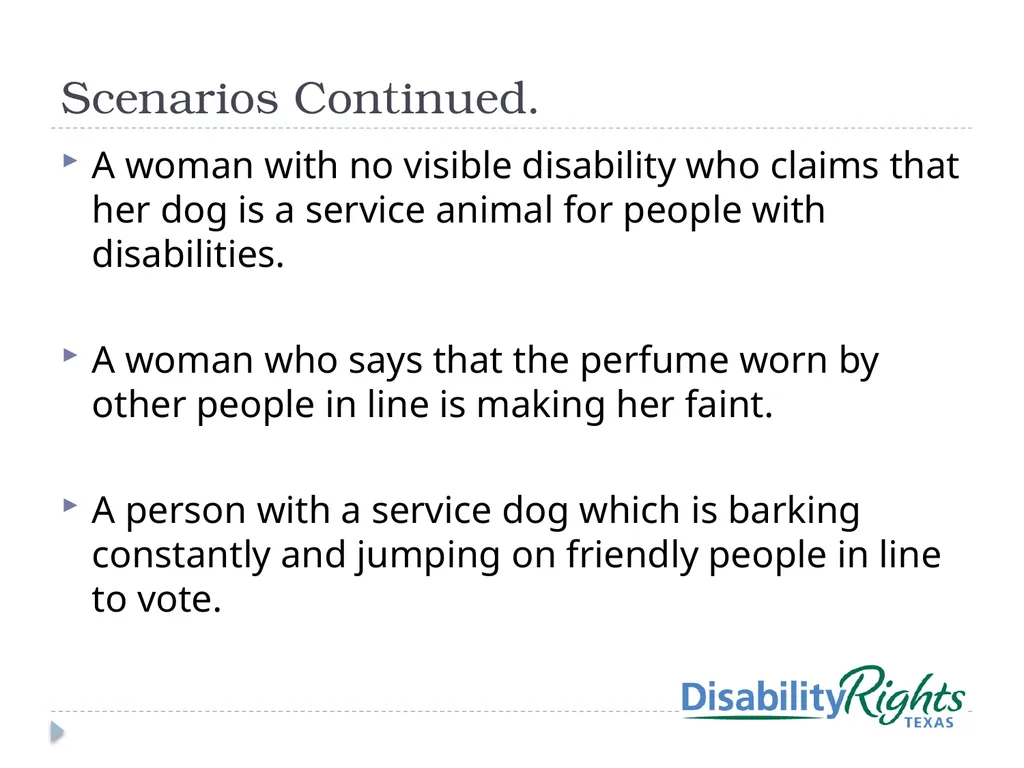 Scenarios Continued.

A woman with no visible disability who claims that her dog is a service animal for people with disabilities.

A woman who says that the perfume worn by other people in line is making her faint.

A person with a service dog which is barking constantly and jumping on friendly people in line to vote.

DisabilityRights TEXAS